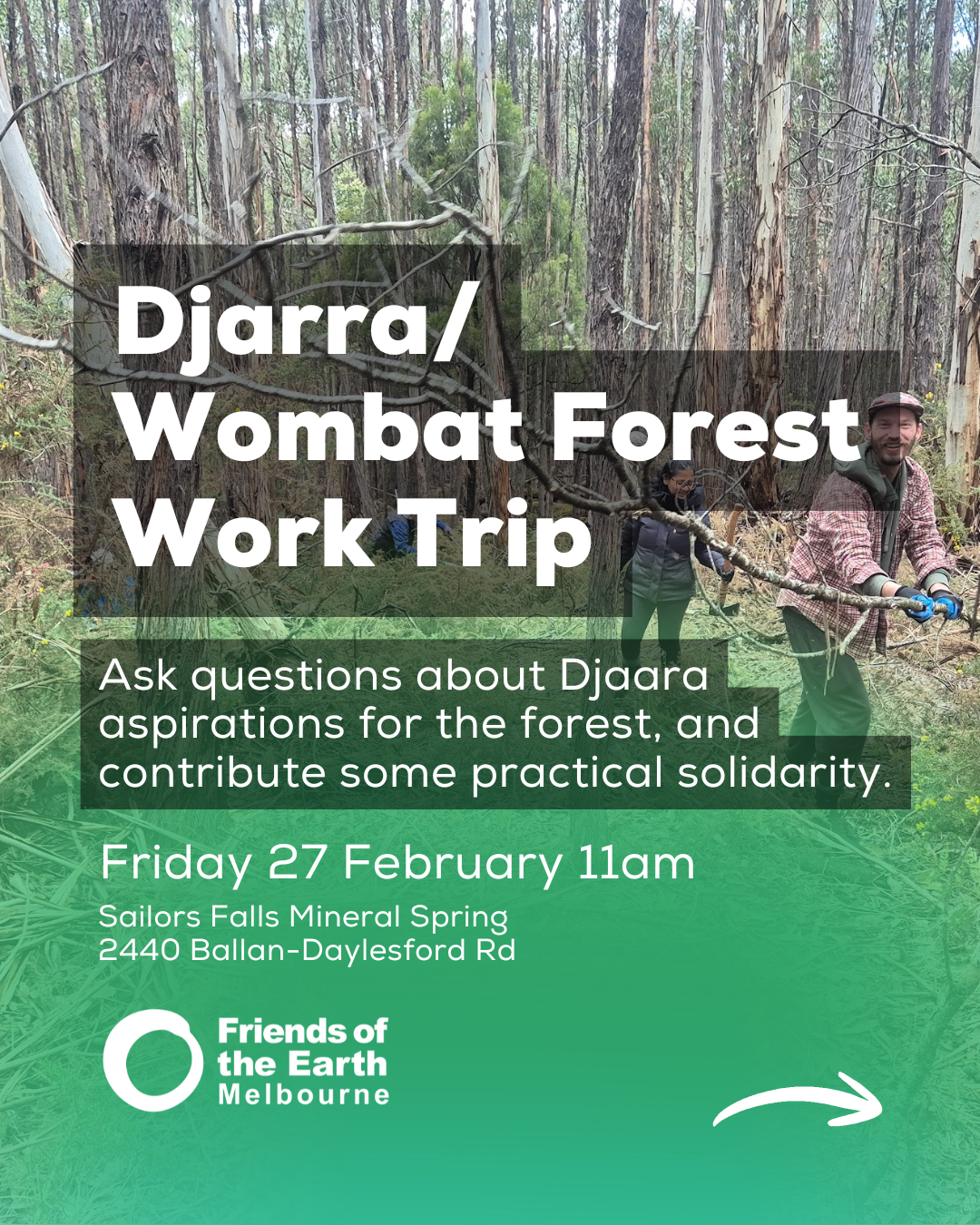 Djarra/
Wombat Forest
Work Trip

Ask questions about Djaara aspirations for the forest, and contribute some practical solidarity.

Friday 27 February 11am

Sailors Falls Mineral Spring
2440 Ballan-Daylesford Rd

Friends of the Earth
Melbourne